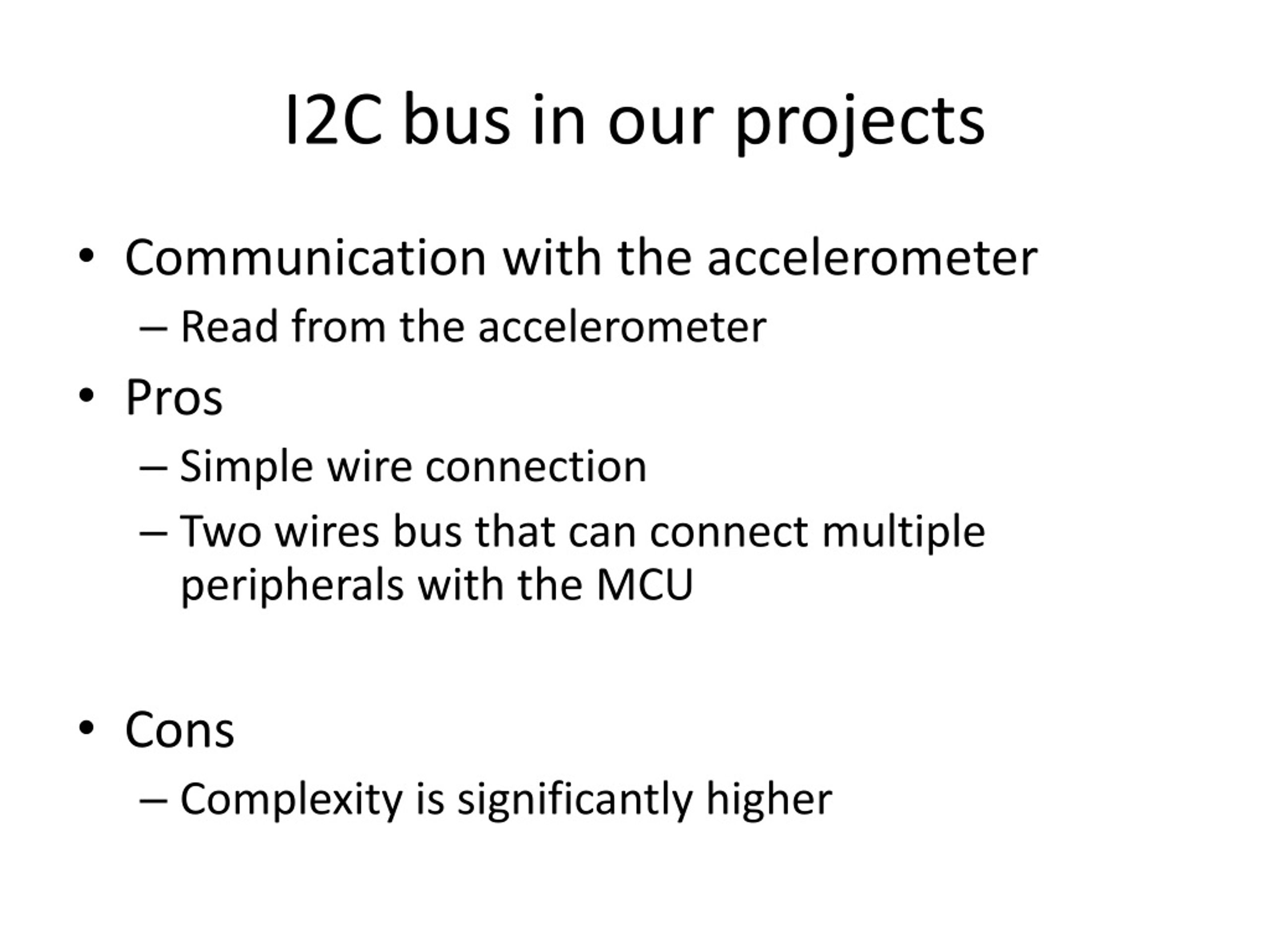 I2C bus in our projects

• Communication with the accelerometer
– Read from the accelerometer
• Pros
– Simple wire connection
– Two wires bus that can connect multiple peripherals with the MCU

• Cons
– Complexity is significantly higher